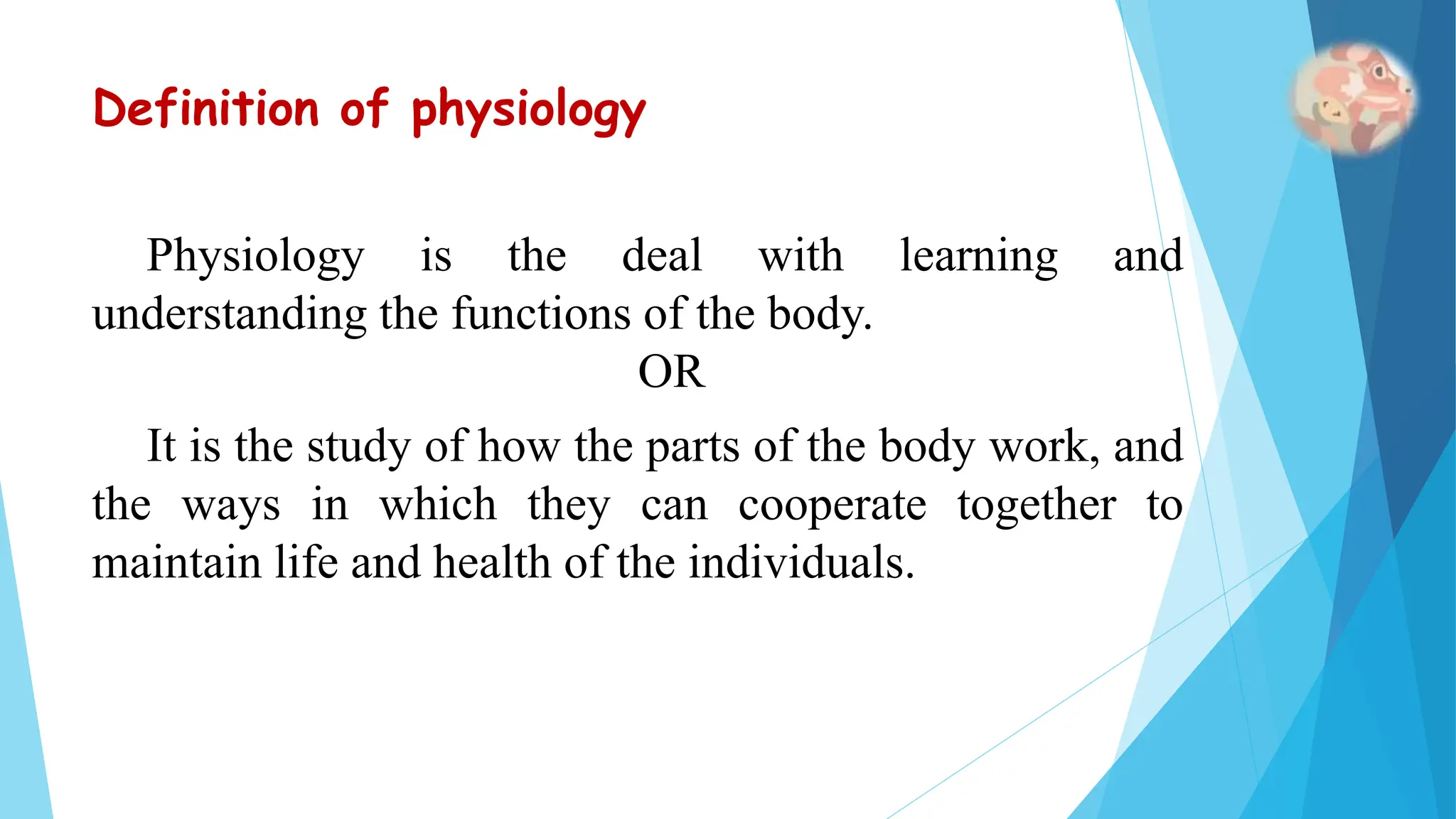 Definition of physiology

Physiology is the deal with learning and understanding the functions of the body.

OR

It is the study of how the parts of the body work, and the ways in which they can cooperate together to maintain life and health of the individuals.